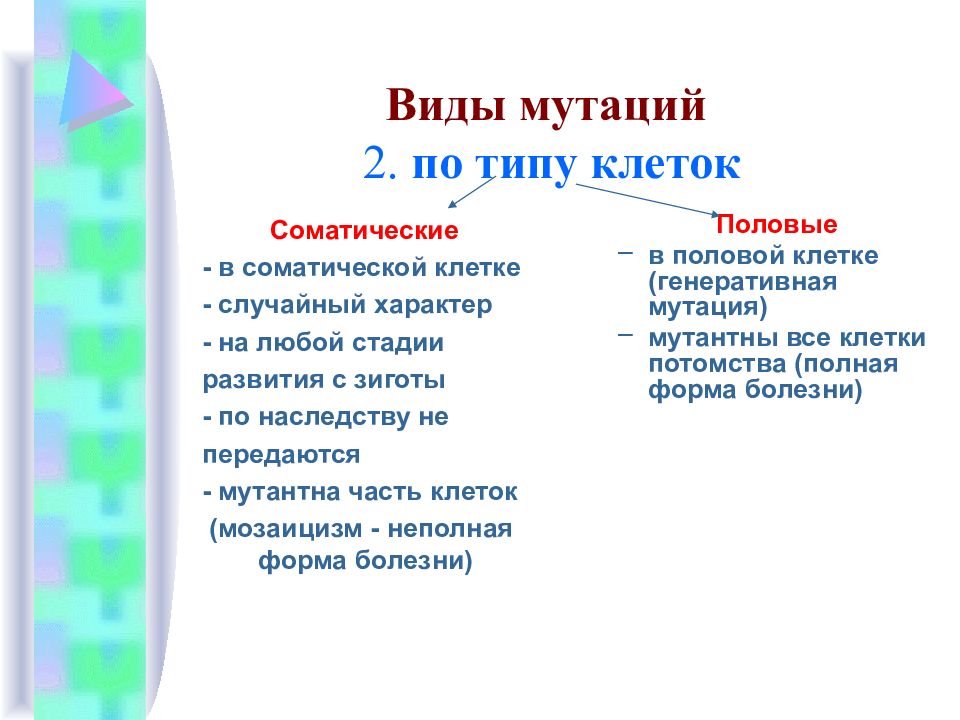 Виды мутаций
2. по типу клеток

Соматические
- в соматической клетке
- случайный характер
- на любой стадии развития с зиготы
- по наследству не передаются
- мутантна часть клеток (мозаицизм - неполная форма болезни)

Половые
– в половой клетке (генеративная мутация)
– мутантны все клетки потомства (полная форма болезни)